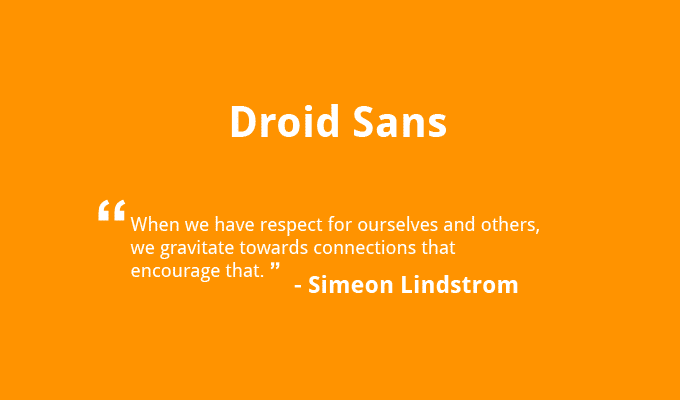 Droid Sans

“When we have respect for ourselves and others, we gravitate towards connections that encourage that.” - Simeon Lindstrom